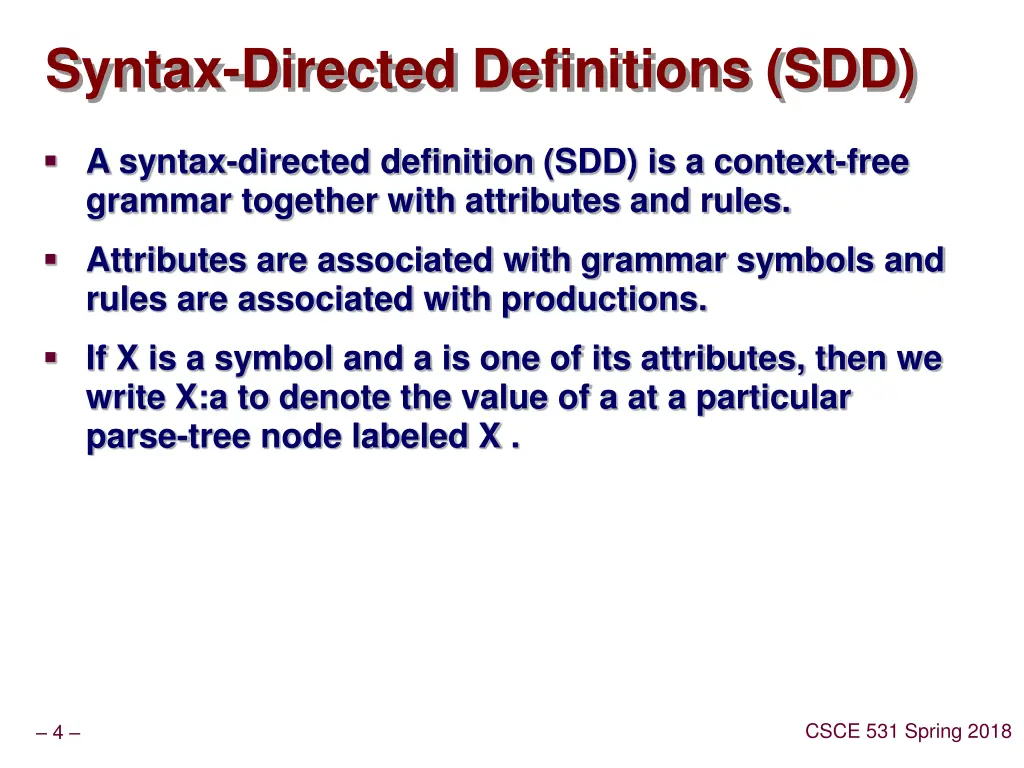 Syntax-Directed Definitions (SDD)

▪ A syntax-directed definition (SDD) is a context-free grammar together with attributes and rules.

▪ Attributes are associated with grammar symbols and rules are associated with productions.

▪ If X is a symbol and a is one of its attributes, then we write X:a to denote the value of a at a particular parse-tree node labeled X .

– 4 –

CSCE 531 Spring 2018